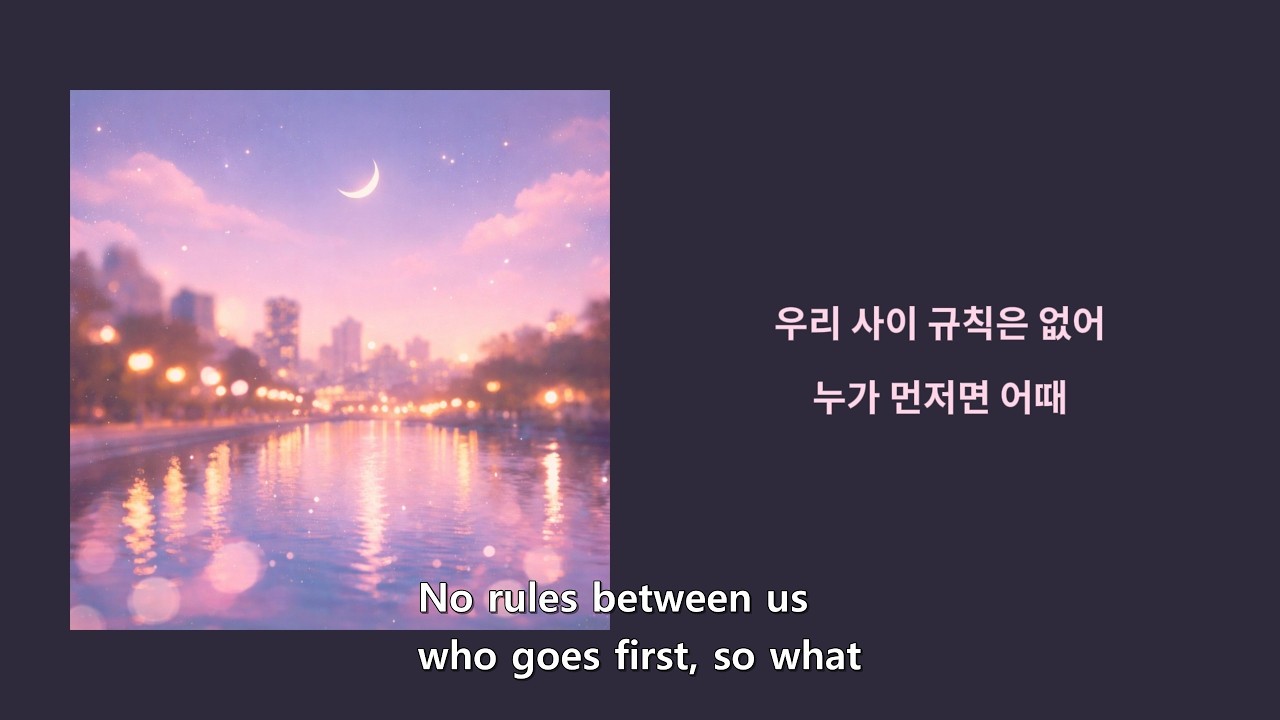 우리 사이 규칙은 없어

누가 먼저면 어때

No rules between us
who goes first, so what